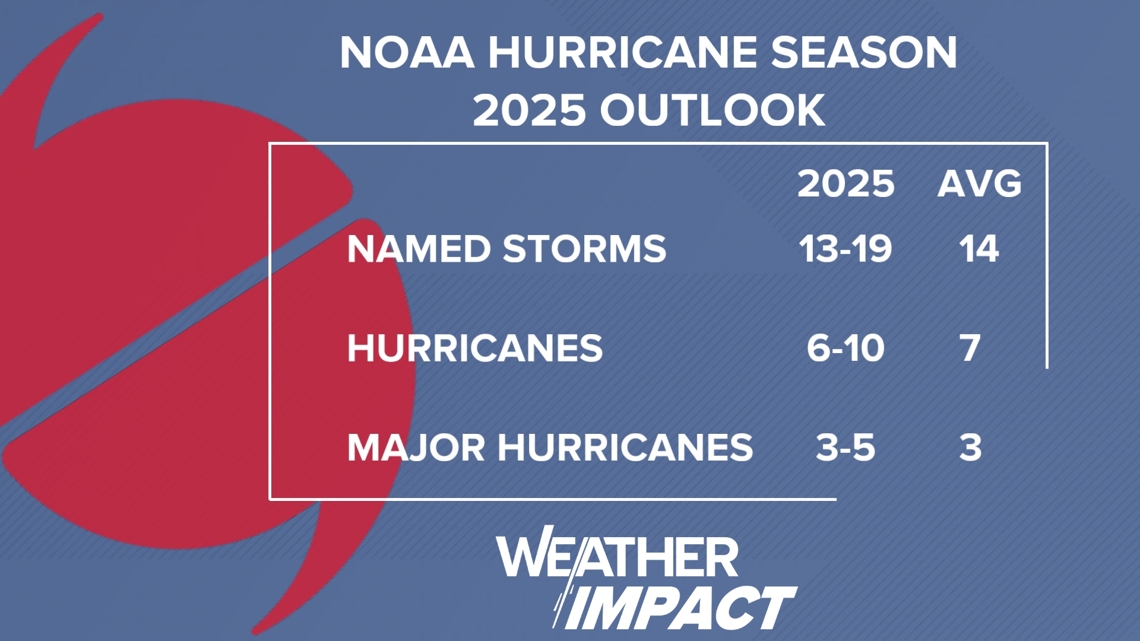 NOAA HURRICANE SEASON
2025 OUTLOOK

|  | 2025 | AVG |
|---|---|---|
| NAMED STORMS | 13-19 | 14 |
| HURRICANES | 6-10 | 7 |
| MAJOR HURRICANES | 3-5 | 3 |

WEATHER
IMPACT